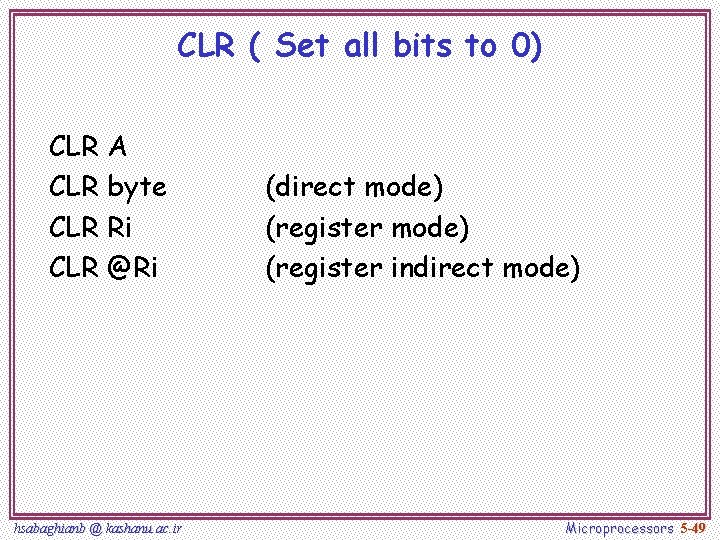 CLR ( Set all bits to 0)

CLR A
CLR byte (direct mode)
CLR Ri (register mode)
CLR @Ri (register indirect mode)

hsabaghianb @ kashanu.ac.ir

Microprocessors 5-49